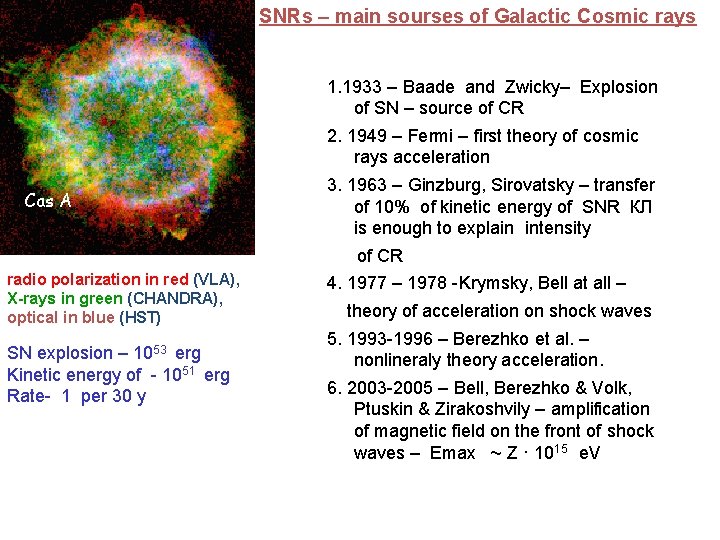 SNRs – main sourses of Galactic Cosmic rays

Cas A

radio polarization in red (VLA), X-rays in green (CHANDRA), optical in blue (HST)

SN explosion – $10^{53}$ erg
Kinetic energy of - $10^{51}$ erg
Rate- 1 per 30 y

1.1933 – Baade and Zwicky– Explosion of SN – source of CR

2. 1949 – Fermi – first theory of cosmic rays acceleration

3. 1963 – Ginzburg, Sirovatsky – transfer of 10% of kinetic energy of SNR КЛ is enough to explain intensity of CR

4. 1977 – 1978 -Krymsky, Bell at all – theory of acceleration on shock waves

5. 1993-1996 – Berezhko et al. – nonlineraly theory acceleration.

6. 2003-2005 – Bell, Berezhko & Volk, Ptuskin & Zirakoshvily – amplification of magnetic field on the front of shock waves – Emax $\sim Z \cdot 10^{15}$ eV